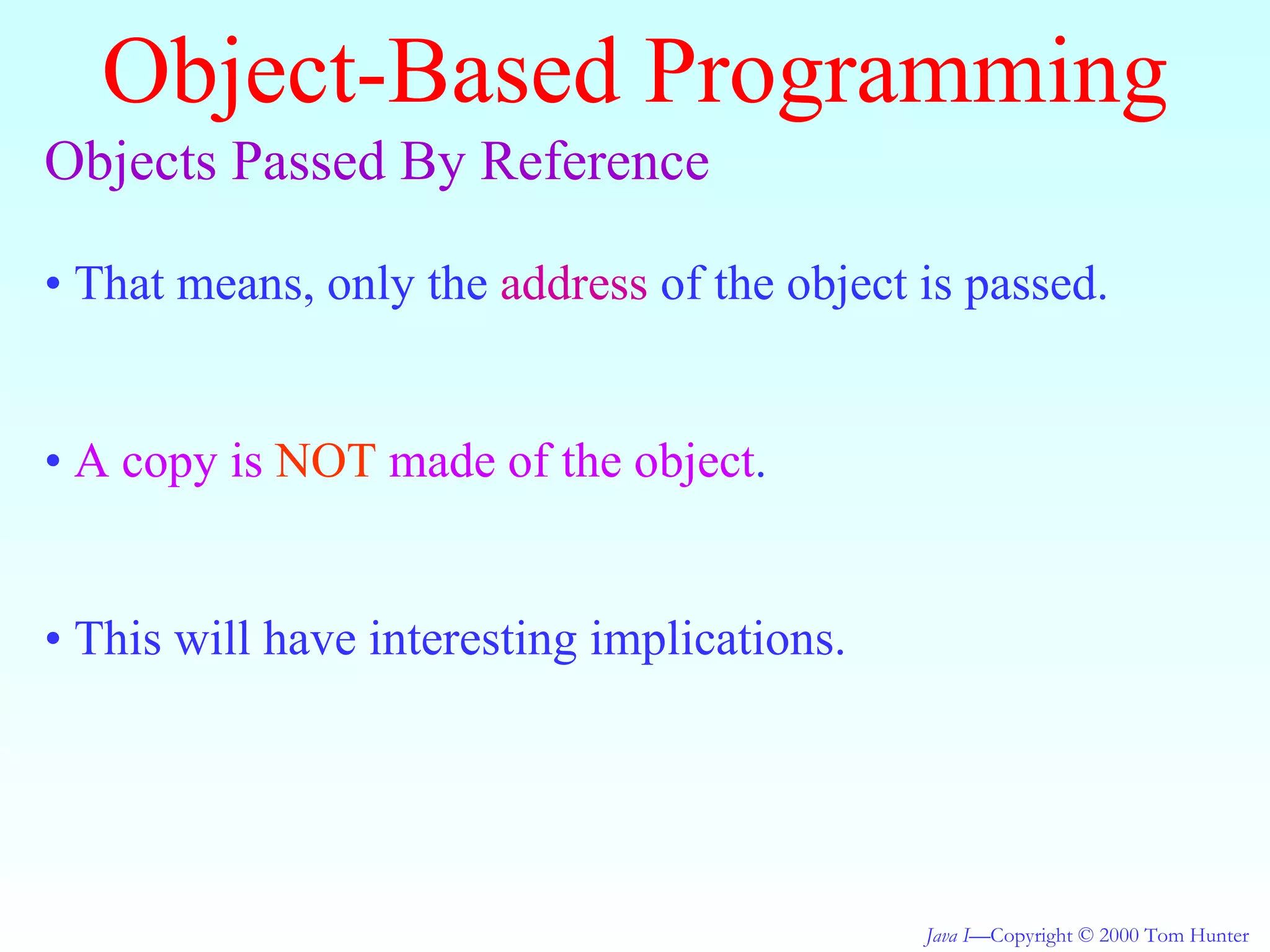 Object-Based Programming

Objects Passed By Reference

• That means, only the address of the object is passed.

• A copy is NOT made of the object.

• This will have interesting implications.

Java I—Copyright © 2000 Tom Hunter